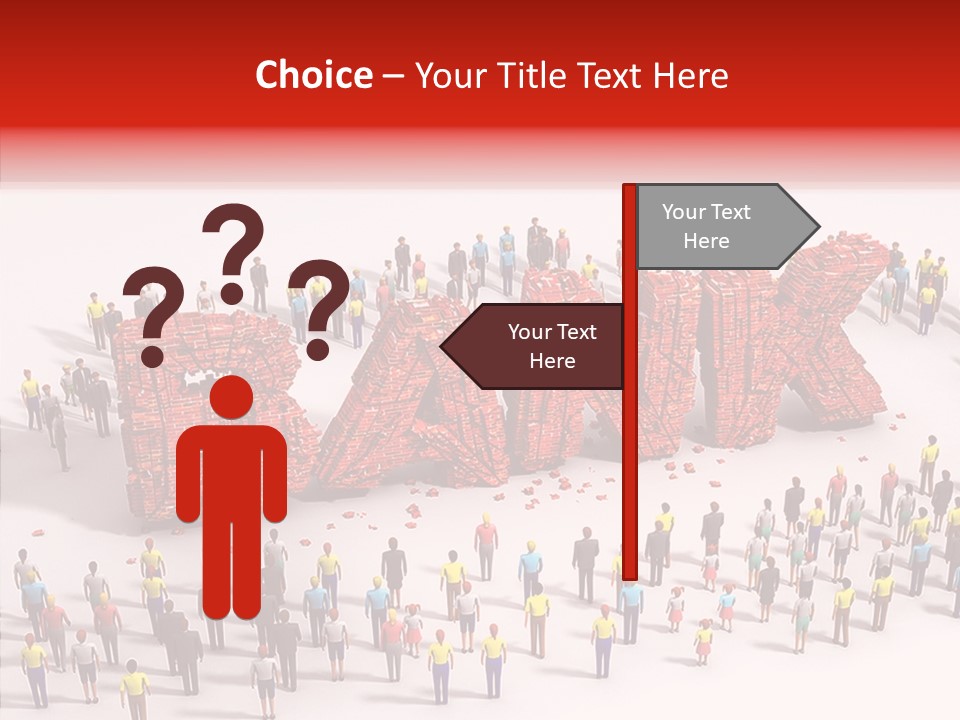 Choice – Your Title Text Here

???

Your Text Here

Your Text Here

BANK